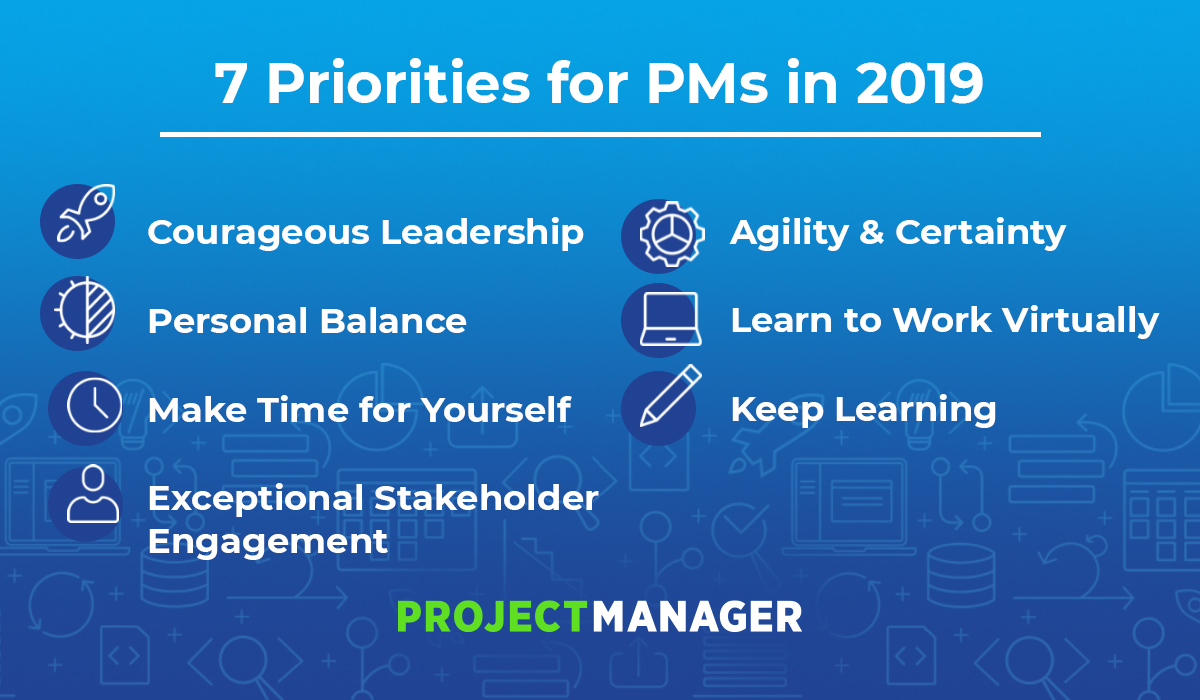 7 Priorities for PMs in 2019

Courageous Leadership

Personal Balance

Make Time for Yourself

Exceptional Stakeholder Engagement

Agility & Certainty

Learn to Work Virtually

Keep Learning

PROJECTMANAGER